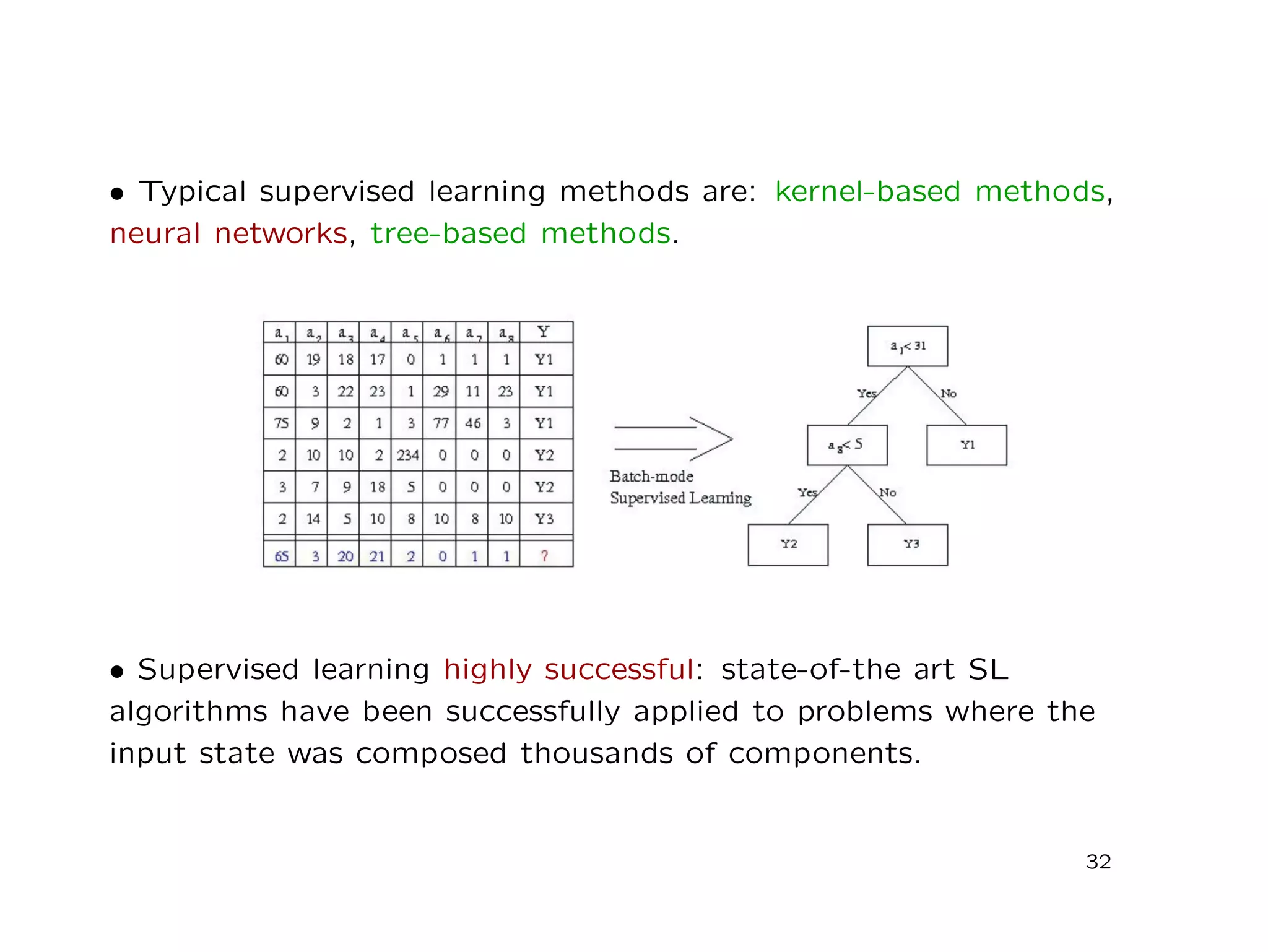 • Typical supervised learning methods are: kernel-based methods, neural networks, tree-based methods.

| $a_1$ | $a_2$ | $a_3$ | $a_4$ | $a_5$ | $a_6$ | $a_7$ | $a_8$ | Y |
|---|---|---|---|---|---|---|---|---|
| 60 | 19 | 18 | 17 | 0 | 1 | 1 | 1 | Y1 |
| 60 | 3 | 22 | 23 | 1 | 29 | 11 | 23 | Y1 |
| 75 | 9 | 2 | 1 | 3 | 77 | 46 | 3 | Y1 |
| 2 | 10 | 10 | 2 | 234 | 0 | 0 | 0 | Y2 |
| 3 | 7 | 9 | 18 | 5 | 0 | 0 | 0 | Y2 |
| 2 | 14 | 5 | 10 | 8 | 10 | 8 | 10 | Y3 |
| 65 | 3 | 20 | 21 | 2 | 0 | 1 | 1 | ? |

Batch-mode Supervised Learning

$a_1 < 31$
Yes
No
$a_8 < 5$
Y1
Yes
No
Y2
Y3

• Supervised learning highly successful: state-of-the art SL algorithms have been successfully applied to problems where the input state was composed thousands of components.

32